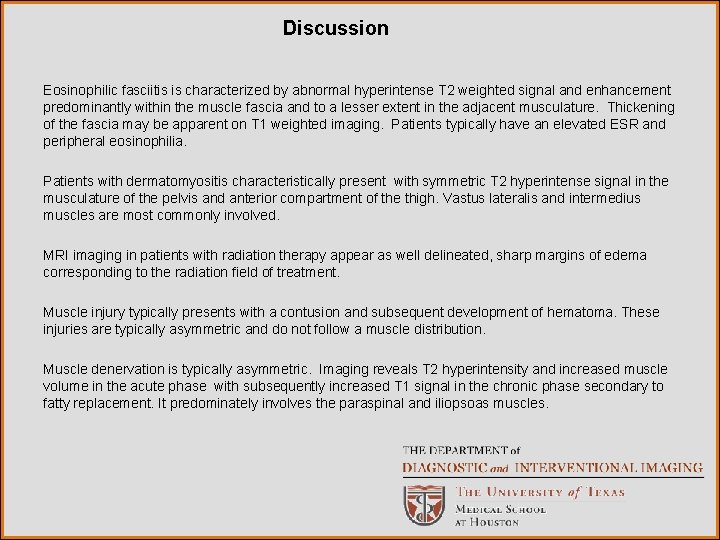 Discussion

Eosinophilic fasciitis is characterized by abnormal hyperintense T2 weighted signal and enhancement predominantly within the muscle fascia and to a lesser extent in the adjacent musculature. Thickening of the fascia may be apparent on T1 weighted imaging. Patients typically have an elevated ESR and peripheral eosinophilia.

Patients with dermatomyositis characteristically present with symmetric T2 hyperintense signal in the musculature of the pelvis and anterior compartment of the thigh. Vastus lateralis and intermedius muscles are most commonly involved.

MRI imaging in patients with radiation therapy appear as well delineated, sharp margins of edema corresponding to the radiation field of treatment.

Muscle injury typically presents with a contusion and subsequent development of hematoma. These injuries are typically asymmetric and do not follow a muscle distribution.

Muscle denervation is typically asymmetric. Imaging reveals T2 hyperintensity and increased muscle volume in the acute phase with subsequently increased T1 signal in the chronic phase secondary to fatty replacement. It predominately involves the paraspinal and iliopsoas muscles.

THE DEPARTMENT of
DIAGNOSTIC and INTERVENTIONAL IMAGING
THE UNIVERSITY of TEXAS
MEDICAL SCHOOL
AT HOUSTON